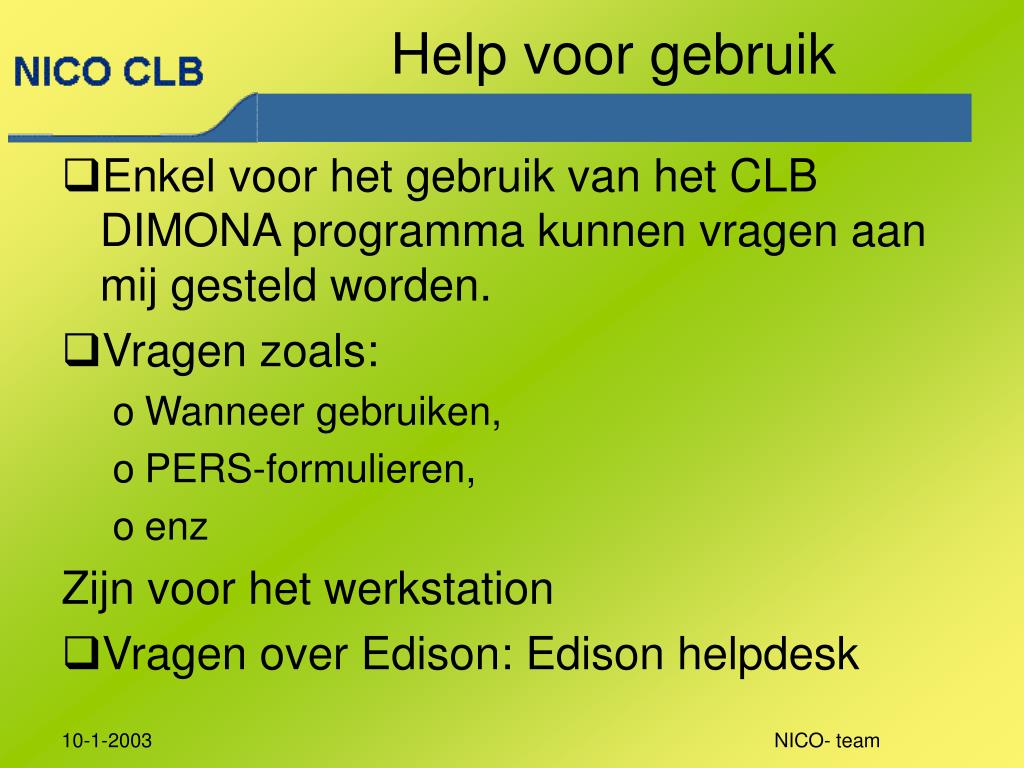 NICO CLB

Help voor gebruik

❑Enkel voor het gebruik van het CLB DIMONA programma kunnen vragen aan mij gesteld worden.

❑Vragen zoals:

o Wanneer gebruiken,

o PERS-formulieren,

o enz

Zijn voor het werkstation

❑Vragen over Edison: Edison helpdesk

10-1-2003

NICO- team